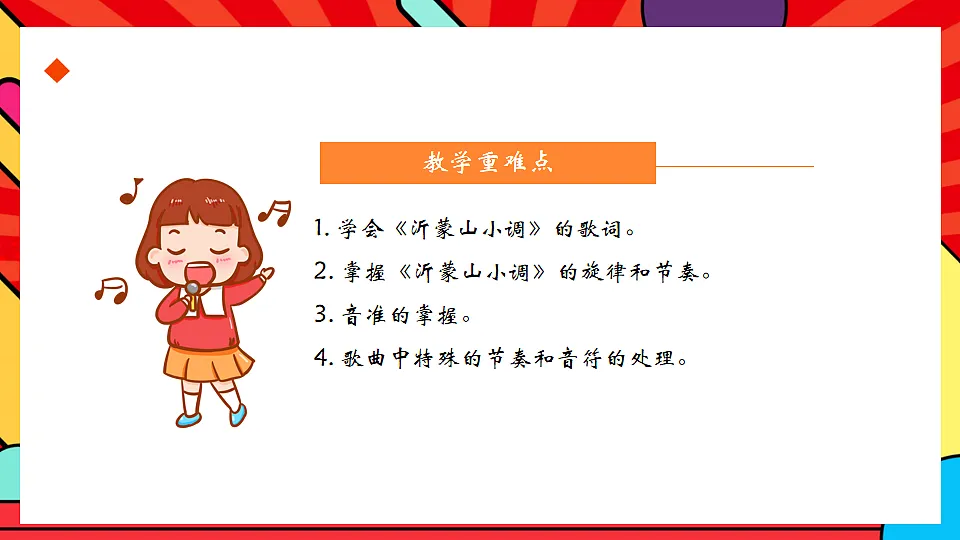 教学重难点

1. 学会《沂蒙山小调》的歌词。

2. 掌握《沂蒙山小调》的旋律和节奏。

3. 音准的掌握。

4. 歌曲中特殊的节奏和音符的处理。